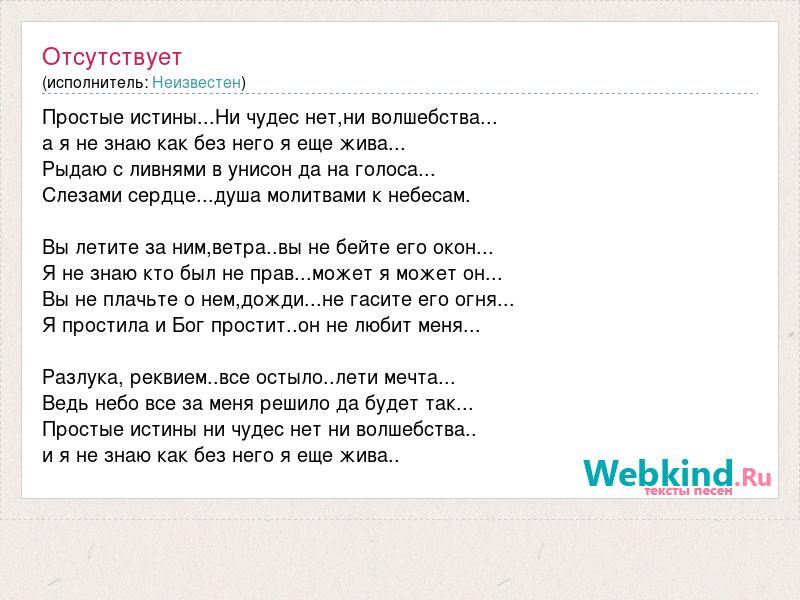 Отсутствует
(исполнитель: Неизвестен)

Простые истины...Ни чудес нет,ни волшебства...
а я не знаю как без него я еще жива...
Рыдаю с ливнями в унисон да на голоса...
Слезами сердце...душа молитвами к небесам.

Вы летите за ним,ветра..вы не бейте его окон...
Я не знаю кто был не прав...может я может он...
Вы не плачьте о нем,дожди...не гасите его огня...
Я простила и Бог простит..он не любит меня...

Разлука, реквием..все остыло..лети мечта...
Ведь небо все за меня решило да будет так...
Простые истины ни чудес нет ни волшебства..
и я не знаю как без него я еще жива..

Webkind.Ru
тексты песен